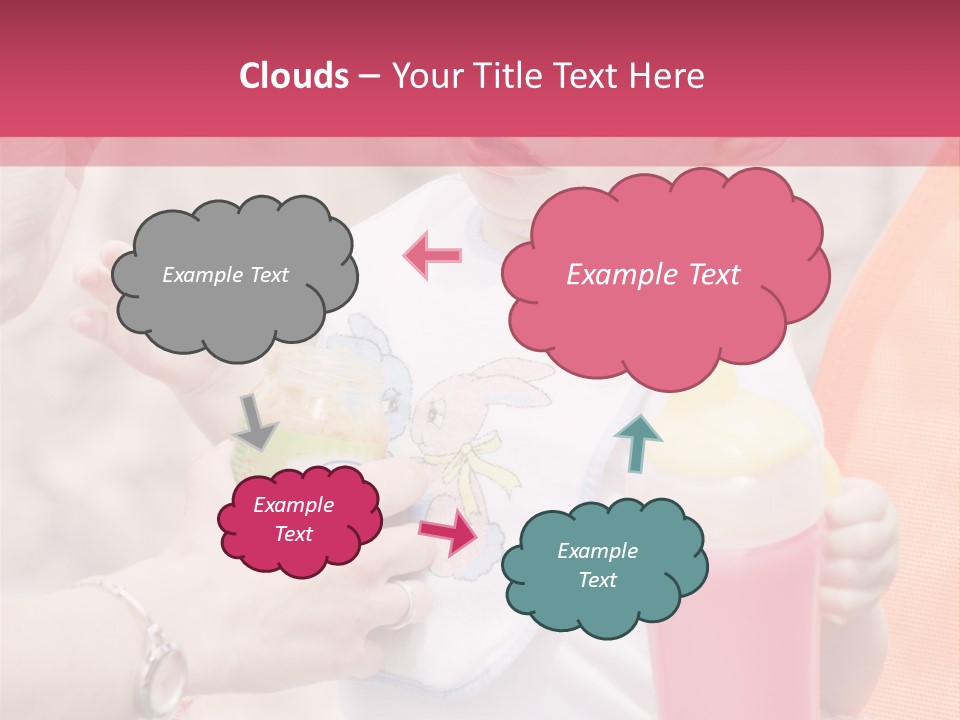 Clouds – Your Title Text Here

Example Text

Example Text

Example Text

Example Text